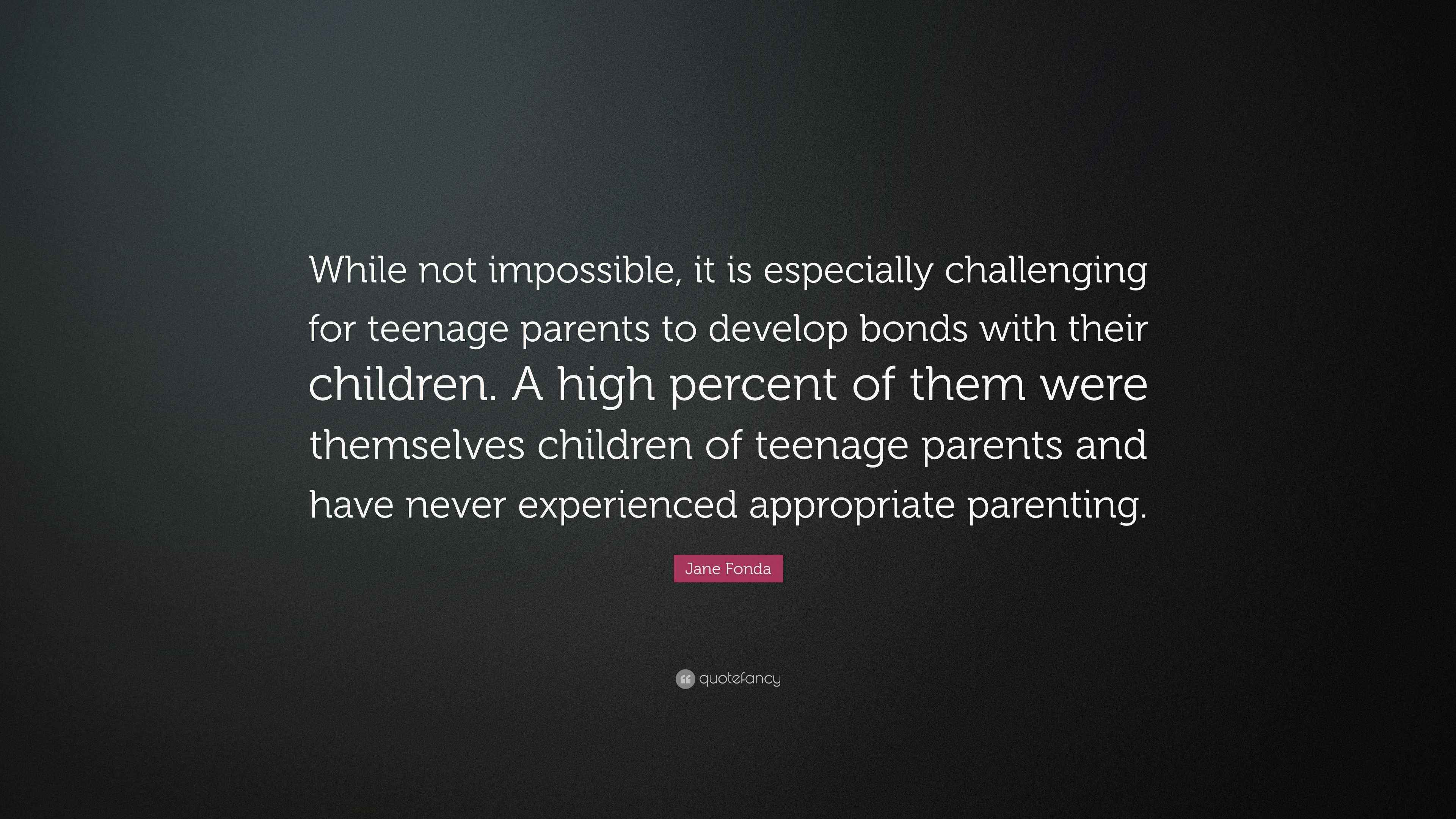 While not impossible, it is especially challenging for teenage parents to develop bonds with their children. A high percent of them were themselves children of teenage parents and have never experienced appropriate parenting.

Jane Fonda

quotefancy